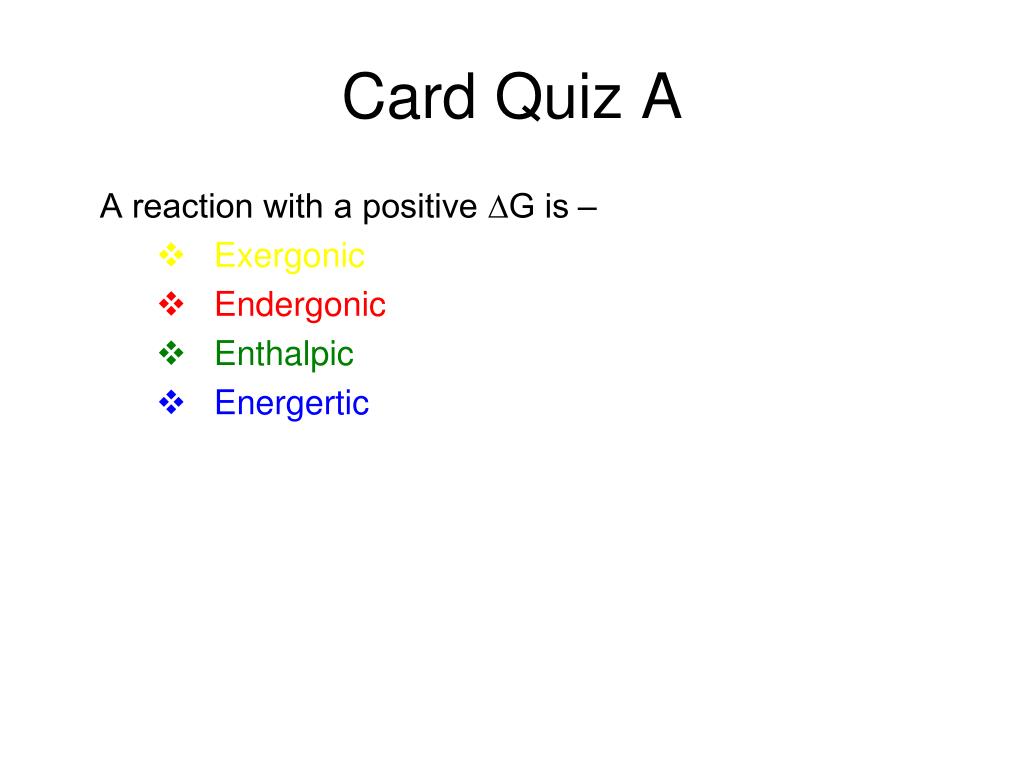 Card Quiz A

A reaction with a positive $\Delta G$ is –

❖ Exergonic
❖ Endergonic
❖ Enthalpic
❖ Energertic